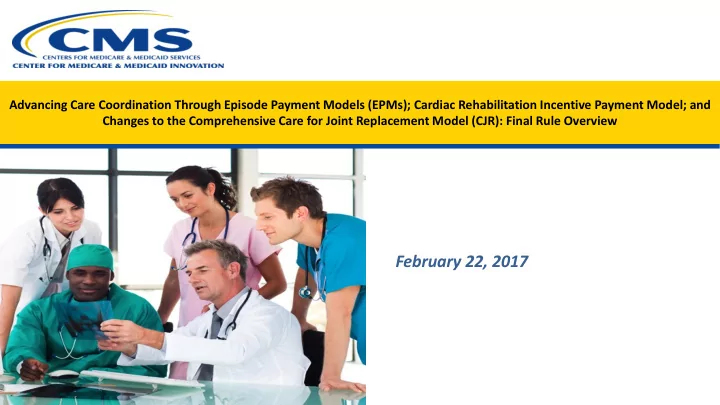 CMS
CENTERS FOR MEDICARE & MEDICAID SERVICES
CENTER FOR MEDICARE & MEDICAID INNOVATION

Advancing Care Coordination Through Episode Payment Models (EPMs); Cardiac Rehabilitation Incentive Payment Model; and Changes to the Comprehensive Care for Joint Replacement Model (CJR): Final Rule Overview

February 22, 2017